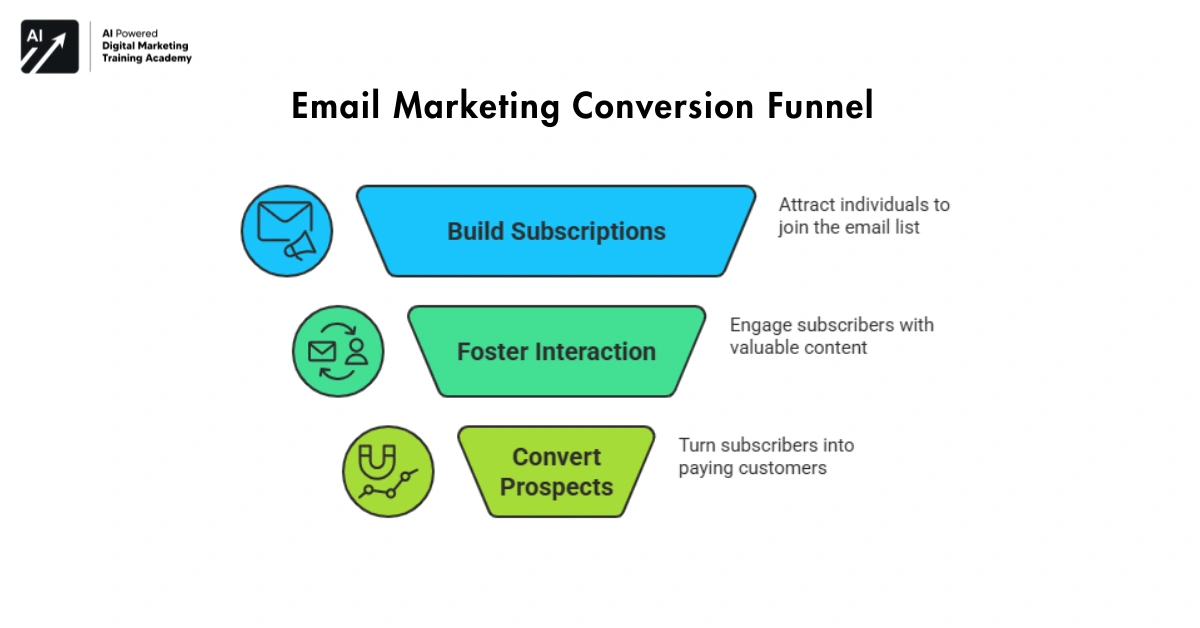 AI

AI Powered
Digital Marketing
Training Academy

Email Marketing Conversion Funnel

Build Subscriptions

Attract individuals to join the email list

Foster Interaction

Engage subscribers with valuable content

Convert Prospects

Turn subscribers into paying customers